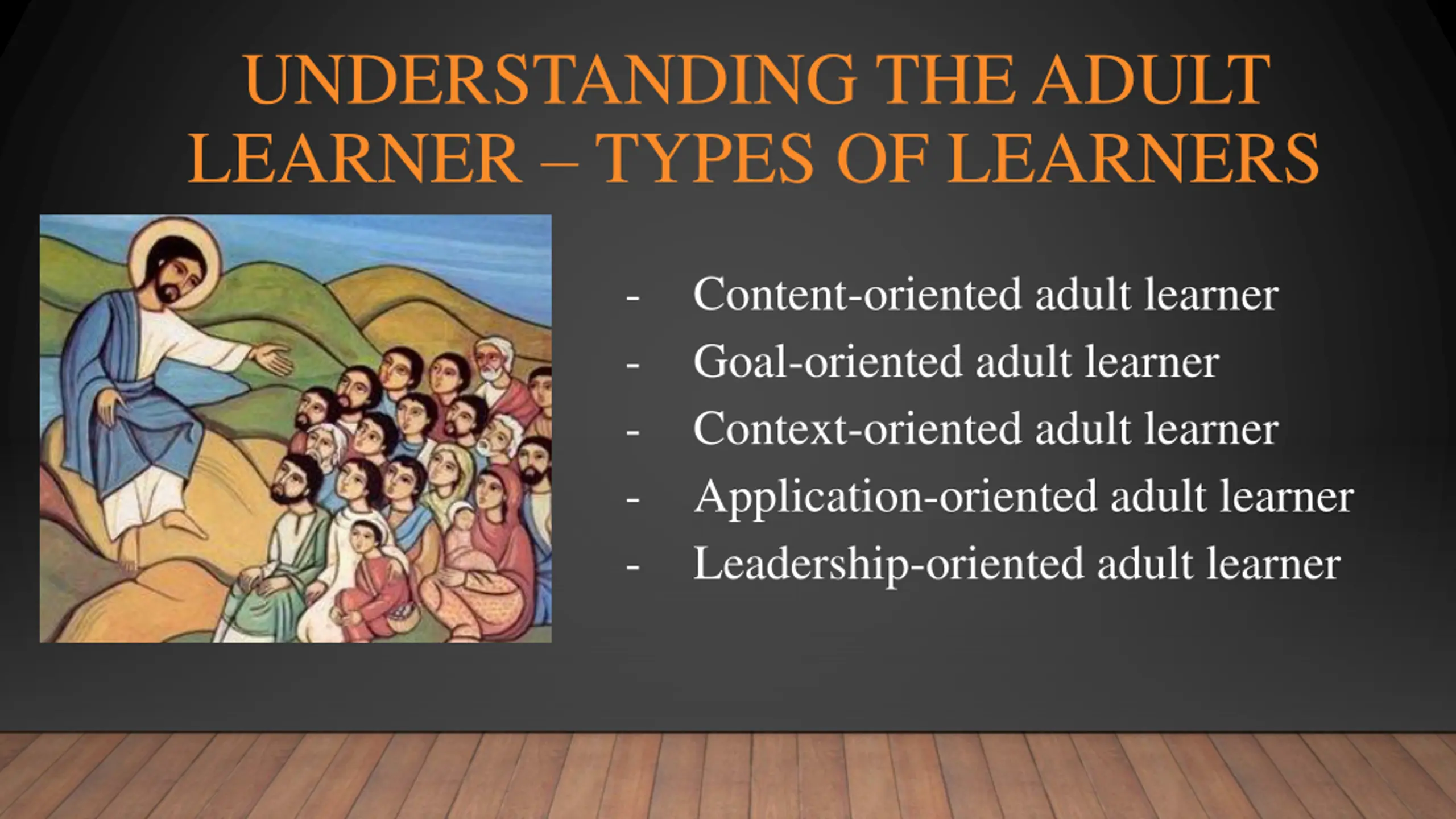 UNDERSTANDING THE ADULT LEARNER – TYPES OF LEARNERS

- Content-oriented adult learner
- Goal-oriented adult learner
- Context-oriented adult learner
- Application-oriented adult learner
- Leadership-oriented adult learner